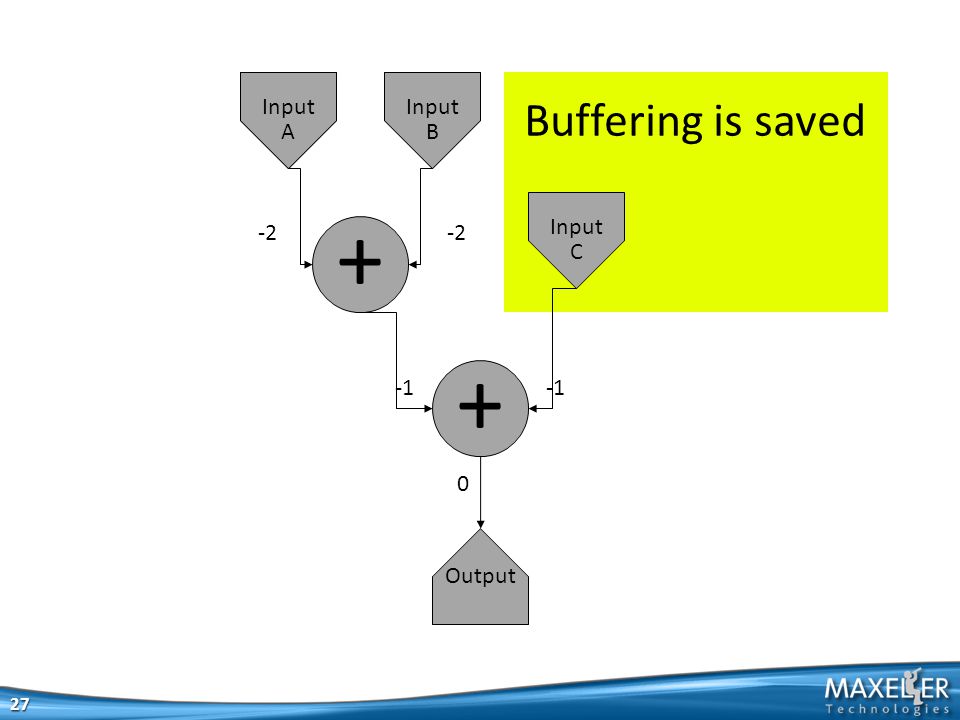 Input A

Input B

Buffering is saved

Input C

-2

+

-2

-1

+

-1

0

Output

27

MAXELER Technologies